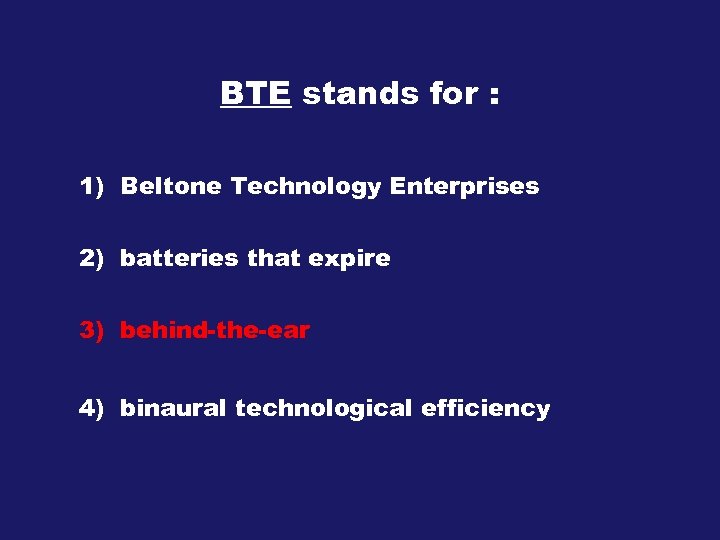 BTE stands for :

1) Beltone Technology Enterprises

2) batteries that expire

3) behind-the-ear

4) binaural technological efficiency